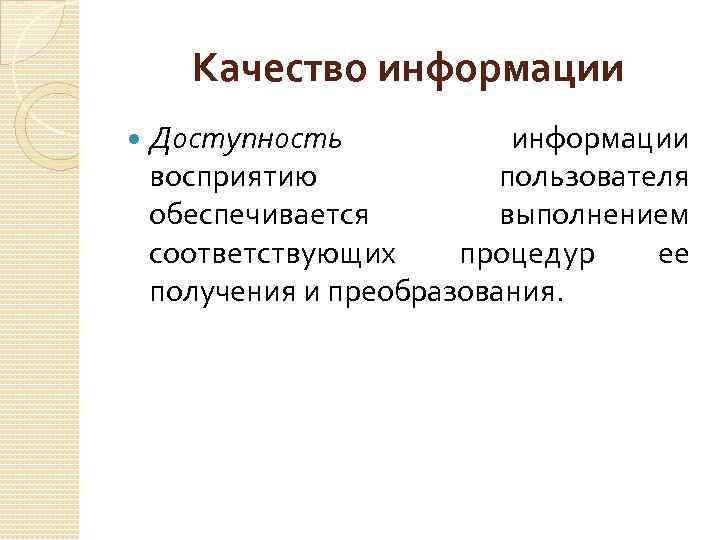 Качество информации

Доступность информации восприятию пользователя обеспечивается выполнением соответствующих процедур ее получения и преобразования.